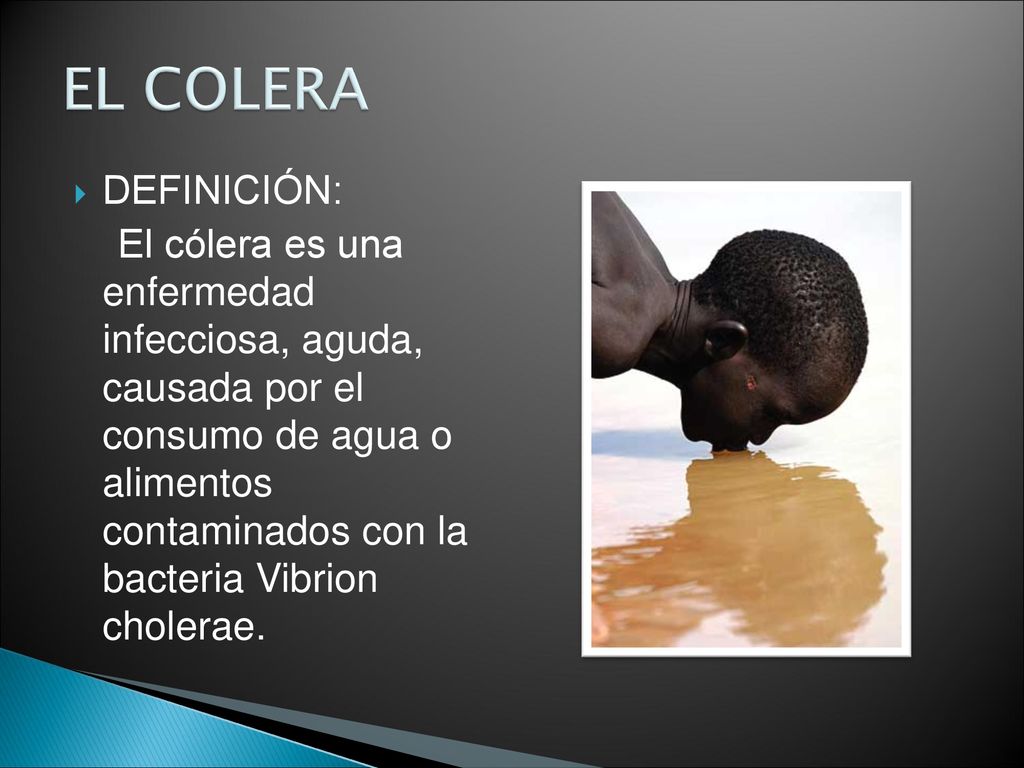 EL COLERA

DEFINICIÓN:

El cólera es una enfermedad infecciosa, aguda, causada por el consumo de agua o alimentos contaminados con la bacteria Vibrion cholerae.